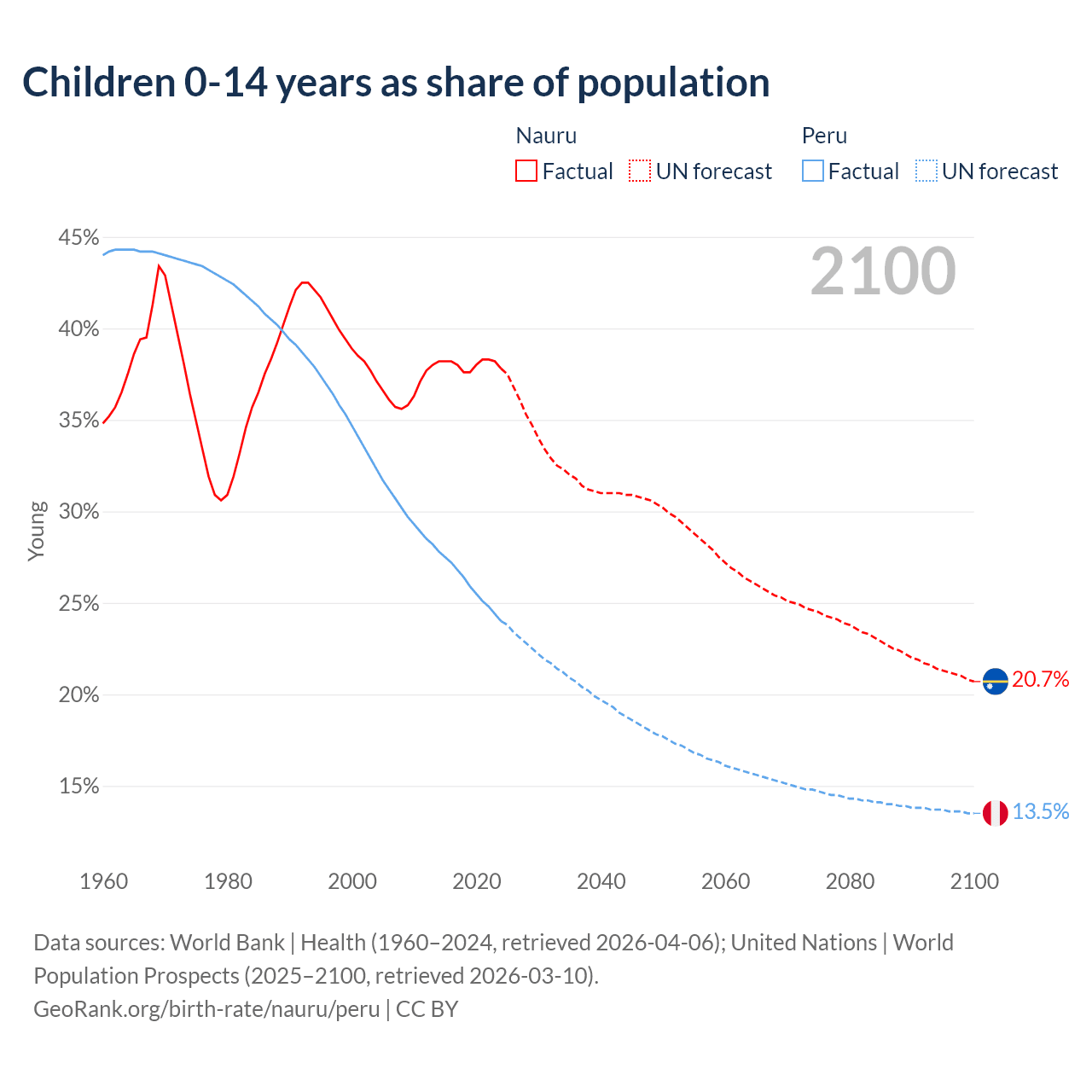 Children 0-14 years as share of population

Nauru
Factual UN forecast

Peru
Factual UN forecast

2100

45%
40%
35%
30%
25%
20%
15%

Young

20.7%
13.5%

1960 1980 2000 2020 2040 2060 2080 2100

Data sources: World Bank | Health (1960–2024, retrieved 2026-04-06); United Nations | World Population Prospects (2025–2100, retrieved 2026-03-10).
GeoRank.org/birth-rate/nauru/peru | CC BY